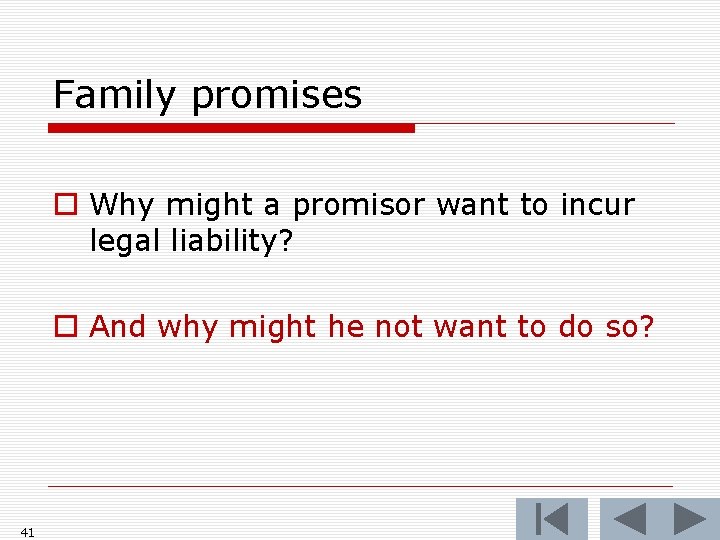 Family promises

Why might a promisor want to incur legal liability?

And why might he not want to do so?

41